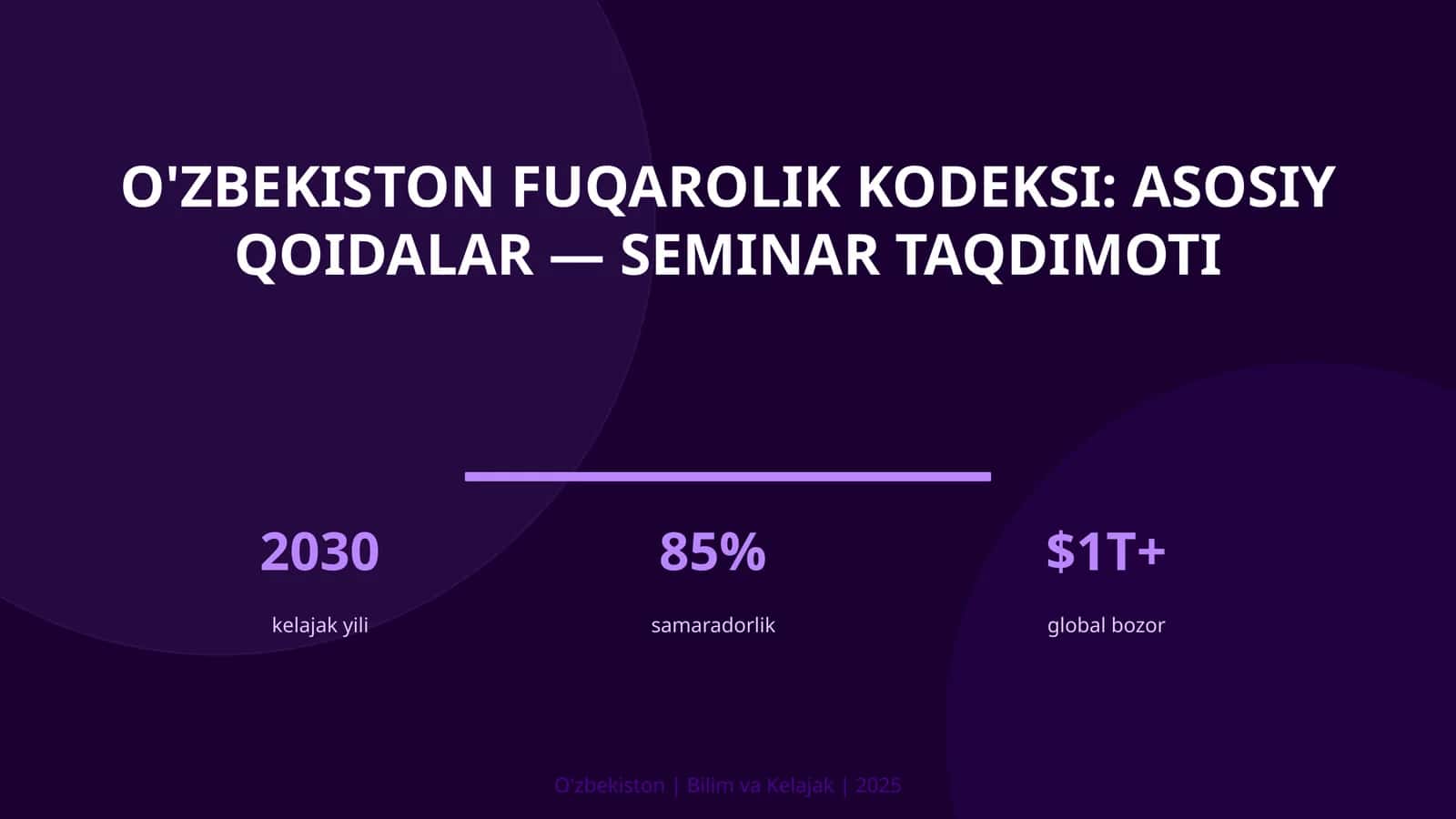 O'ZBEKISTON FUQAROLIK KODEKSI: ASOSIY QOIDALAR — SEMINAR TAQDIMOTI

2030
kelajak yili

85%
samaradorlik

$1T+
global bozor

O'zbekiston | Bilim va Kelajak | 2025